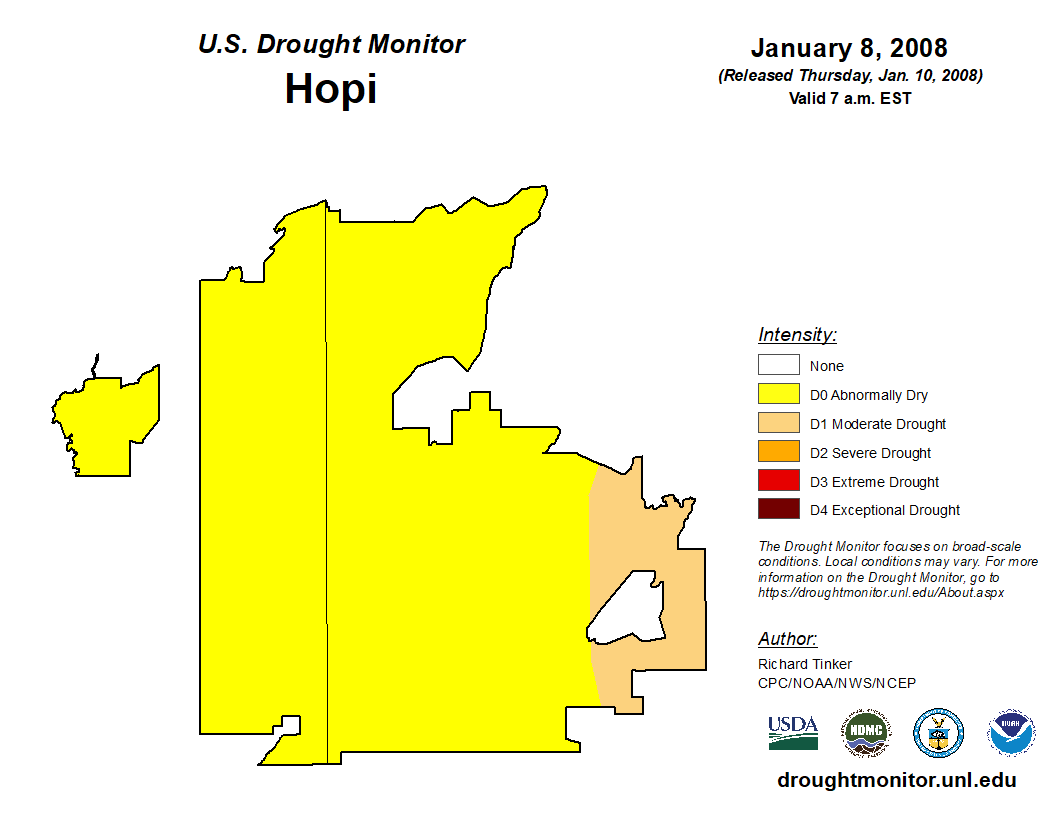 U.S. Drought Monitor
Hopi

January 8, 2008
(Released Thursday, Jan. 10, 2008)
Valid 7 a.m. EST

Intensity:
None
D0 Abnormally Dry
D1 Moderate Drought
D2 Severe Drought
D3 Extreme Drought
D4 Exceptional Drought

The Drought Monitor focuses on broad-scale conditions. Local conditions may vary. For more information on the Drought Monitor, go to https://droughtmonitor.unl.edu/About.aspx

Author:
Richard Tinker
CPC/NOAA/NWS/NCEP

USDA
NDMC
NOAA

droughtmonitor.unl.edu